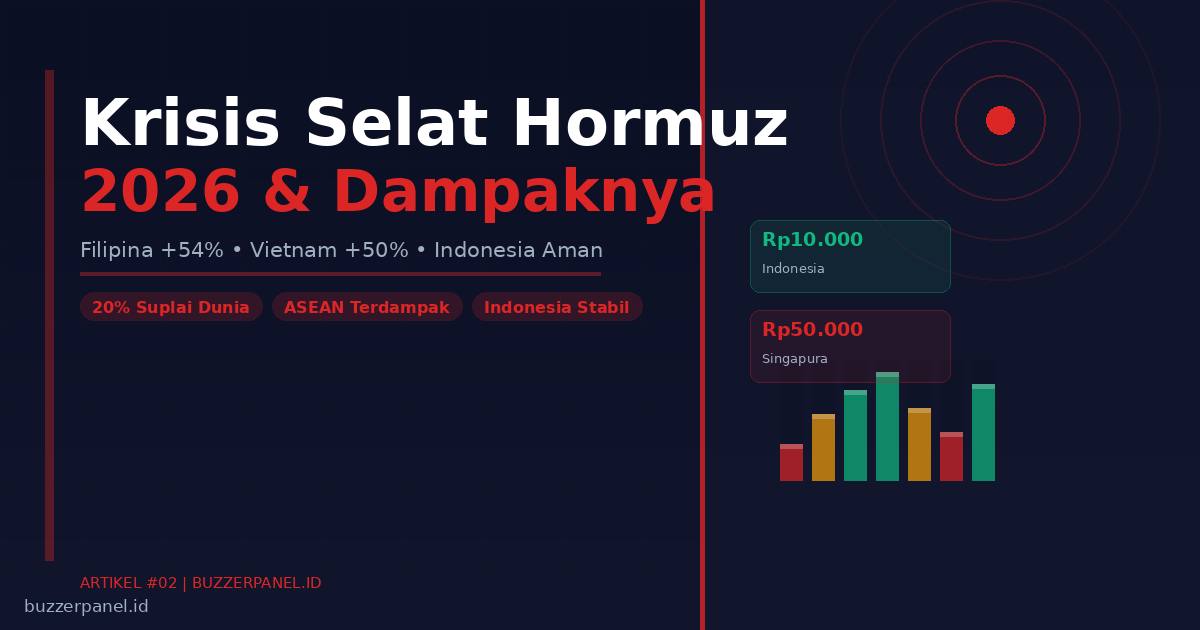 Krisis Selat Hormuz
2026 & Dampaknya

Filipina +54% • Vietnam +50% • Indonesia Aman

20% Suplai Dunia
ASEAN Terdampak
Indonesia Stabil

Rp10.000
Indonesia

Rp50.000
Singapura

ARTIKEL #02 | BUZZERPANEL.ID

buzzerpanel.id